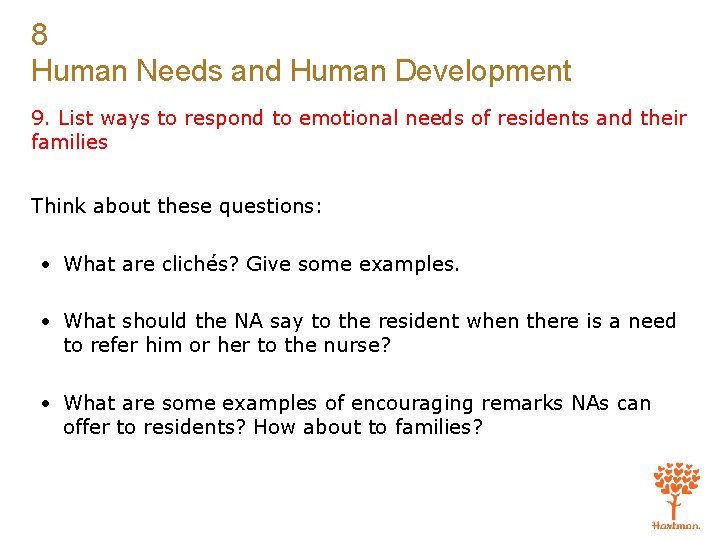 8
Human Needs and Human Development

9. List ways to respond to emotional needs of residents and their families

Think about these questions:

• What are clichés? Give some examples.

• What should the NA say to the resident when there is a need to refer him or her to the nurse?

• What are some examples of encouraging remarks NAs can offer to residents? How about to families?

Hartman